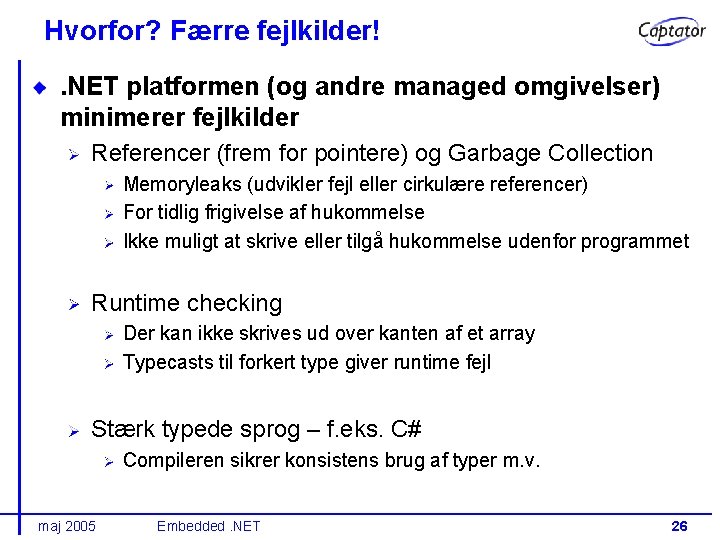 Hvorfor? Færre fejlkilder!

Captator

.NET platformen (og andre managed omgivelser) minimerer fejlkilder

Referencer (frem for pointere) og Garbage Collection

Memoryleaks (udvikler fejl eller cirkulære referencer)

For tidlig frigivelse af hukommelse

Ikke muligt at skrive eller tilgå hukommelse udenfor programmet

Runtime checking

Der kan ikke skrives ud over kanten af et array

Typecasts til forkert type giver runtime fejl

Stærk typede sprog – f.eks. C#

Compileren sikrer konsistens brug af typer m.v.

maj 2005 Embedded .NET 26